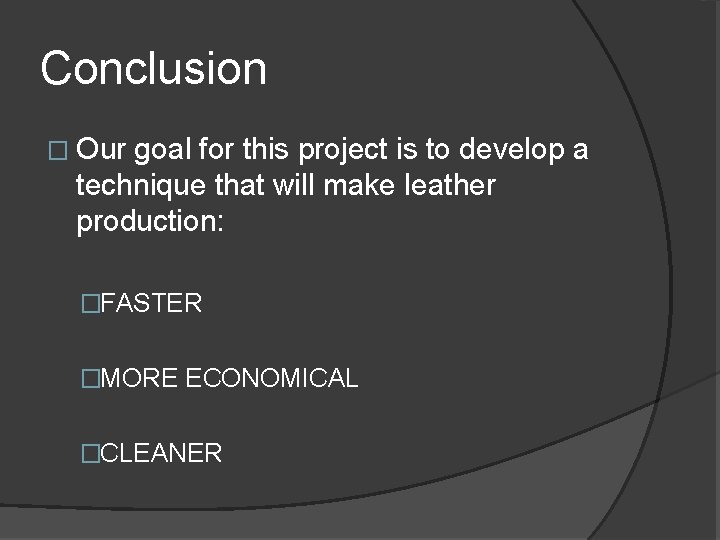 Conclusion

□ Our goal for this project is to develop a technique that will make leather production:

□FASTER

□MORE ECONOMICAL

□CLEANER